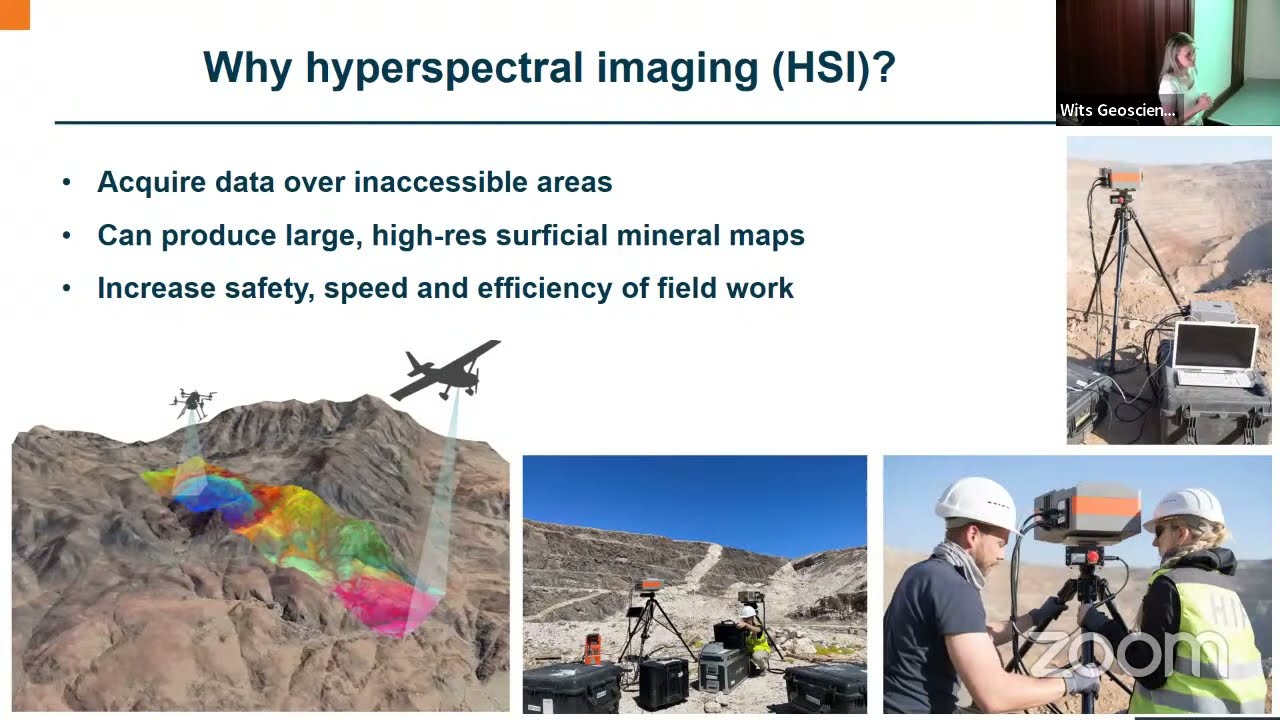 Why hyperspectral imaging (HSI)?

Wits Geoscien...

• Acquire data over inaccessible areas
• Can produce large, high-res surficial mineral maps
• Increase safety, speed and efficiency of field work

zoom